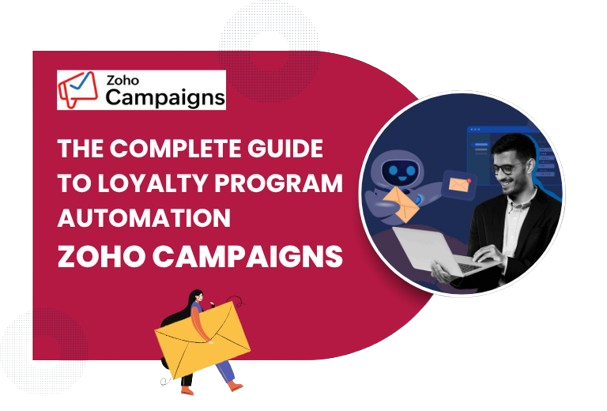 Zoho Campaigns

THE COMPLETE GUIDE TO LOYALTY PROGRAM AUTOMATION

ZOHO CAMPAIGNS